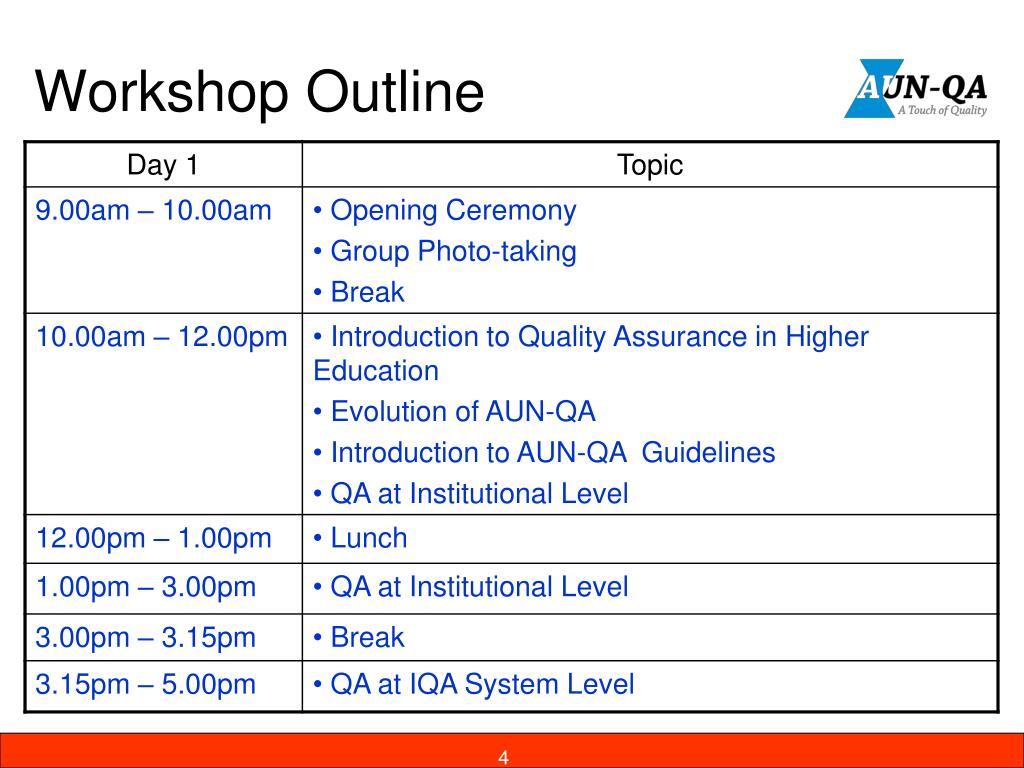 Workshop Outline

AUN-QA
A Touch of Quality

| Day 1 | Topic |
|---|---|
| 9.00am – 10.00am | • Opening Ceremony • Group Photo-taking • Break |
| 10.00am – 12.00pm | • Introduction to Quality Assurance in Higher Education • Evolution of AUN-QA • Introduction to AUN-QA Guidelines • QA at Institutional Level |
| 12.00pm – 1.00pm | • Lunch |
| 1.00pm – 3.00pm | • QA at Institutional Level |
| 3.00pm – 3.15pm | • Break |
| 3.15pm – 5.00pm | • QA at IQA System Level |

4